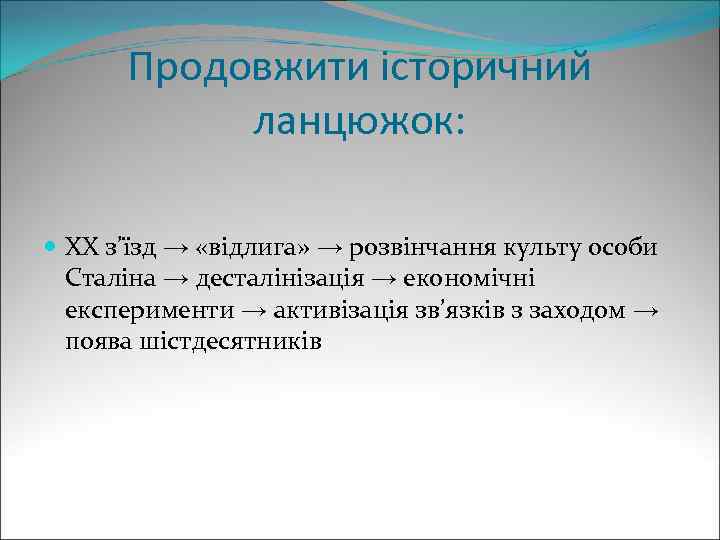 Продовжити історичний ланцюжок:

ХХ з'їзд → «відлига» → розвінчання культу особи Сталіна → десталінізація → економічні експерименти → активізація зв'язків з заходом → поява шістдесятників